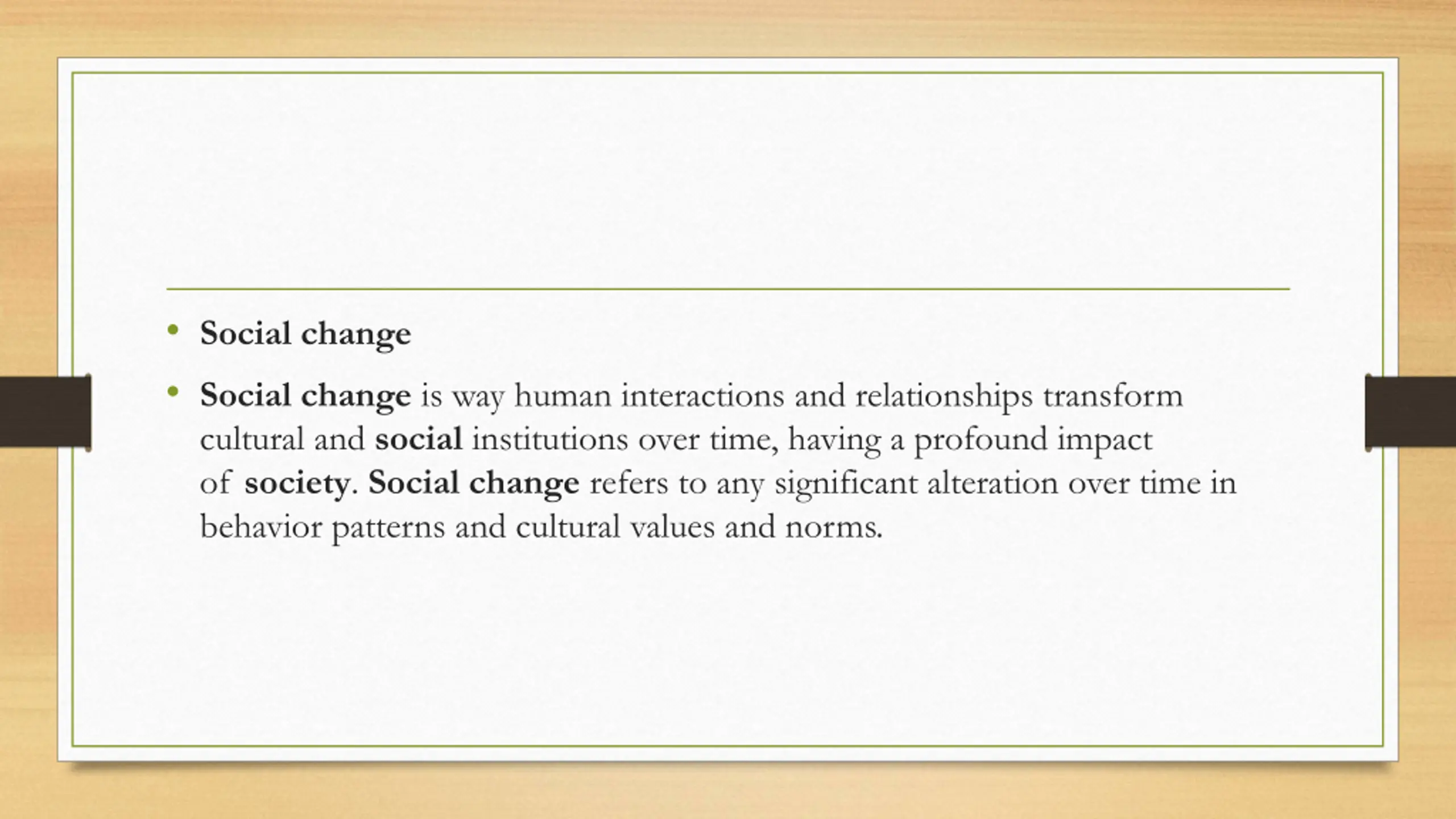 • Social change

• Social change is way human interactions and relationships transform cultural and social institutions over time, having a profound impact of society. Social change refers to any significant alteration over time in behavior patterns and cultural values and norms.